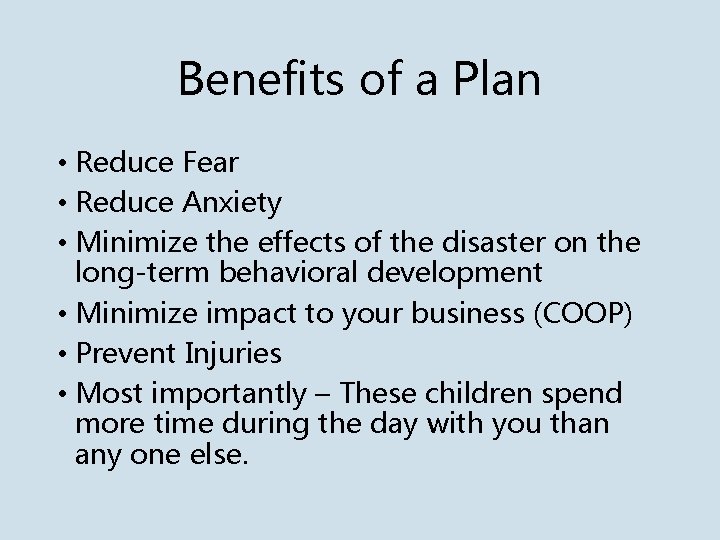 Benefits of a Plan

• Reduce Fear
• Reduce Anxiety
• Minimize the effects of the disaster on the long-term behavioral development
• Minimize impact to your business (COOP)
• Prevent Injuries
• Most importantly – These children spend more time during the day with you than any one else.